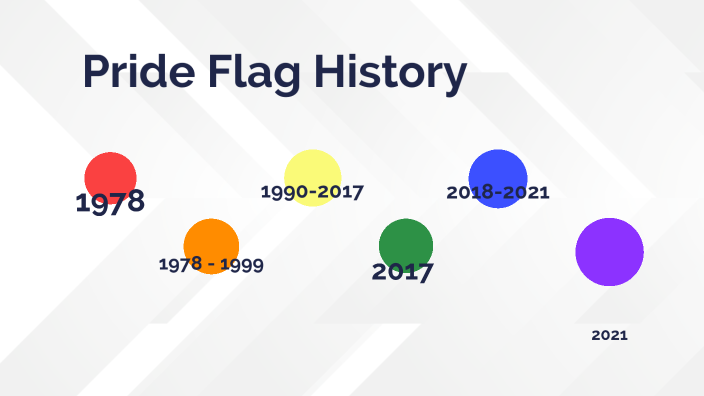 Pride Flag History

1978

1978 - 1999

1990-2017

2017

2018-2021

2021